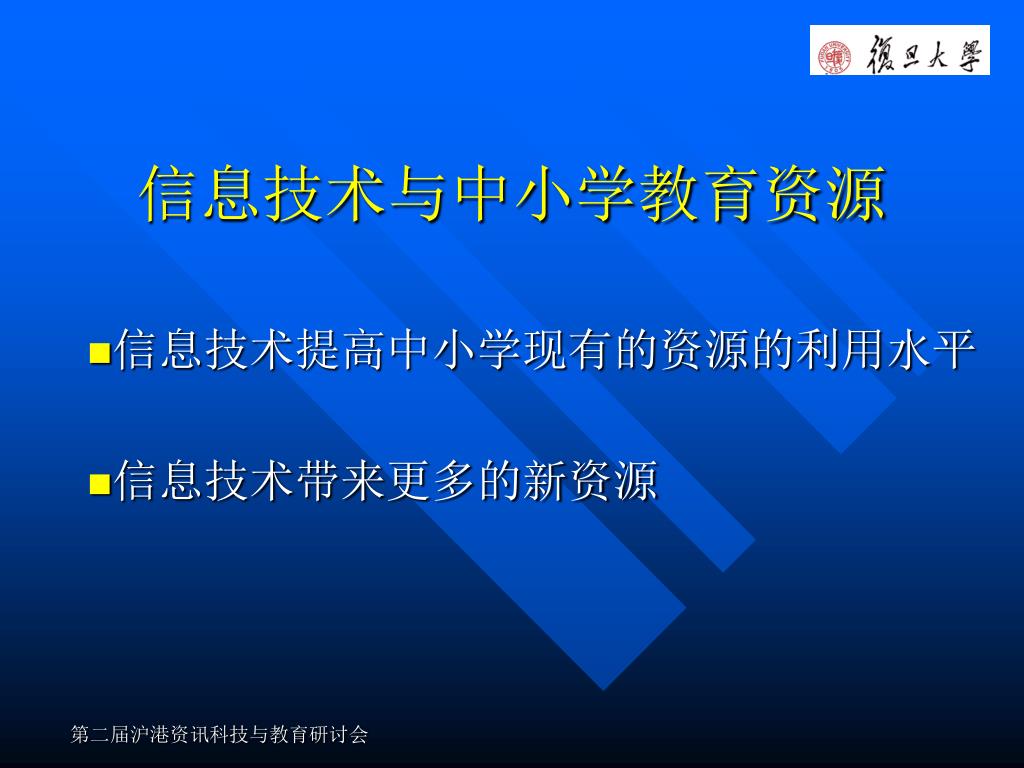 復旦大學

信息技术与中小学教育资源

信息技术提高中小学现有的资源的利用水平

信息技术带来更多的新资源

第二届沪港资讯科技与教育研讨会